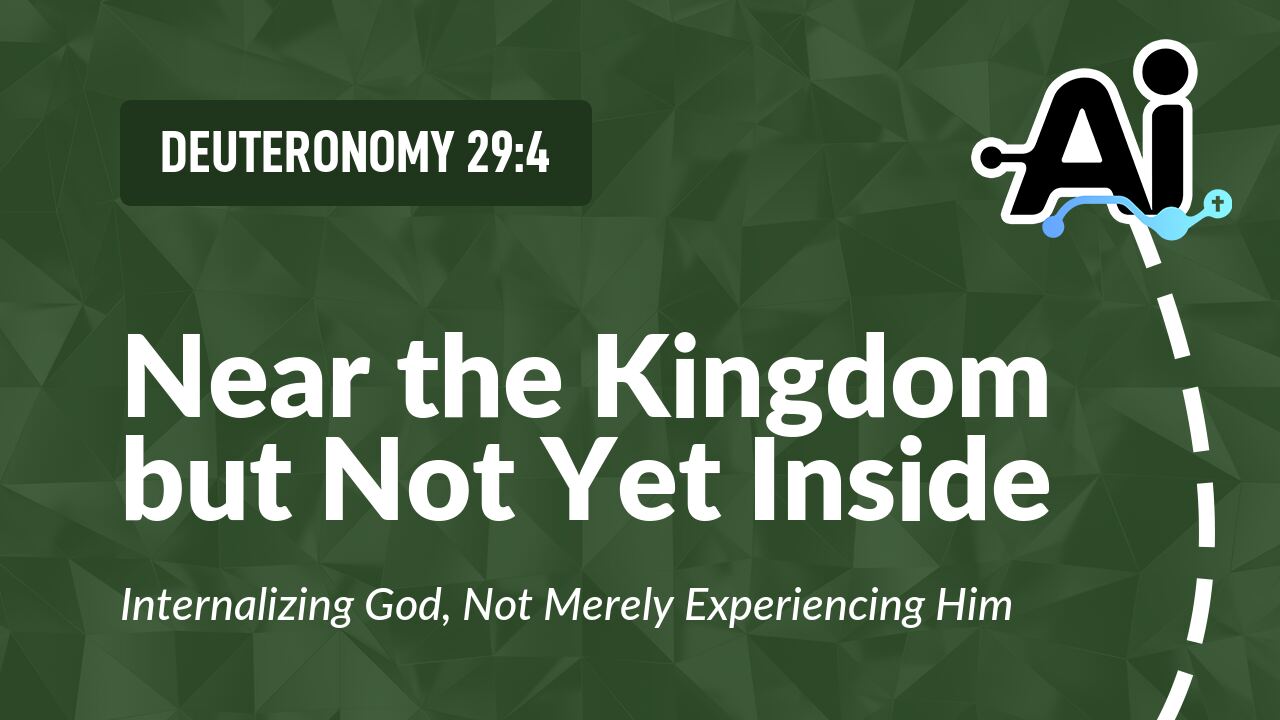 DEUTERONOMY 29:4

Ai

Near the Kingdom but Not Yet Inside

Internalizing God, Not Merely Experiencing Him